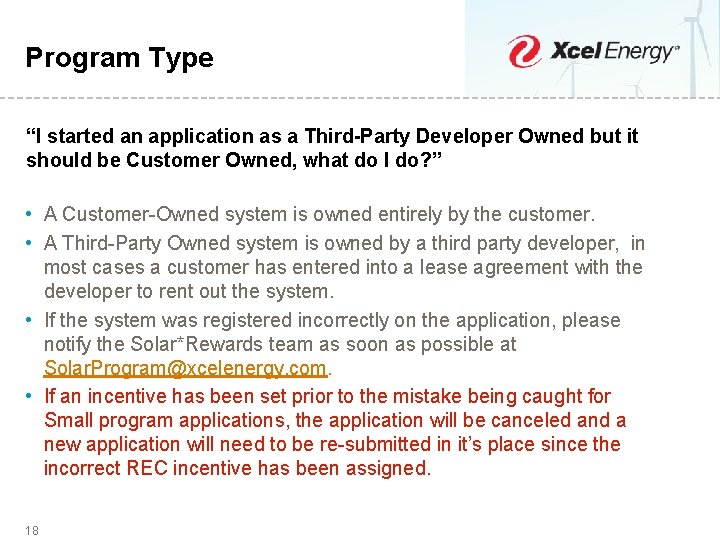 Program Type

Xcel Energy®

"I started an application as a Third-Party Developer Owned but it should be Customer Owned, what do I do?"

• A Customer-Owned system is owned entirely by the customer.
• A Third-Party Owned system is owned by a third party developer, in most cases a customer has entered into a lease agreement with the developer to rent out the system.
• If the system was registered incorrectly on the application, please notify the Solar*Rewards team as soon as possible at SolarProgram@xcelenergy.com.
• If an incentive has been set prior to the mistake being caught for Small program applications, the application will be canceled and a new application will need to be re-submitted in it's place since the incorrect REC incentive has been assigned.

18